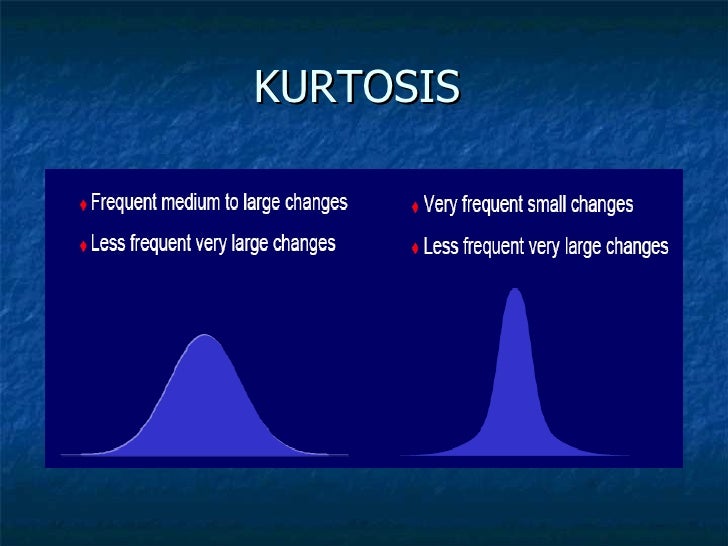 KURTOSIS

♦ Frequent medium to large changes
♦ Less frequent very large changes

♦ Very frequent small changes
♦ Less frequent very large changes